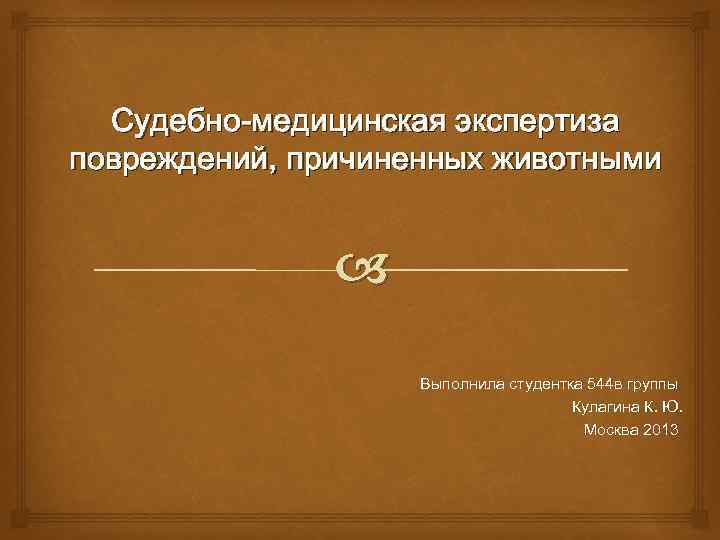 Судебно-медицинская экспертиза повреждений, причиненных животными

Выполнила студентка 544в группы
Кулагина К. Ю.
Москва 2013